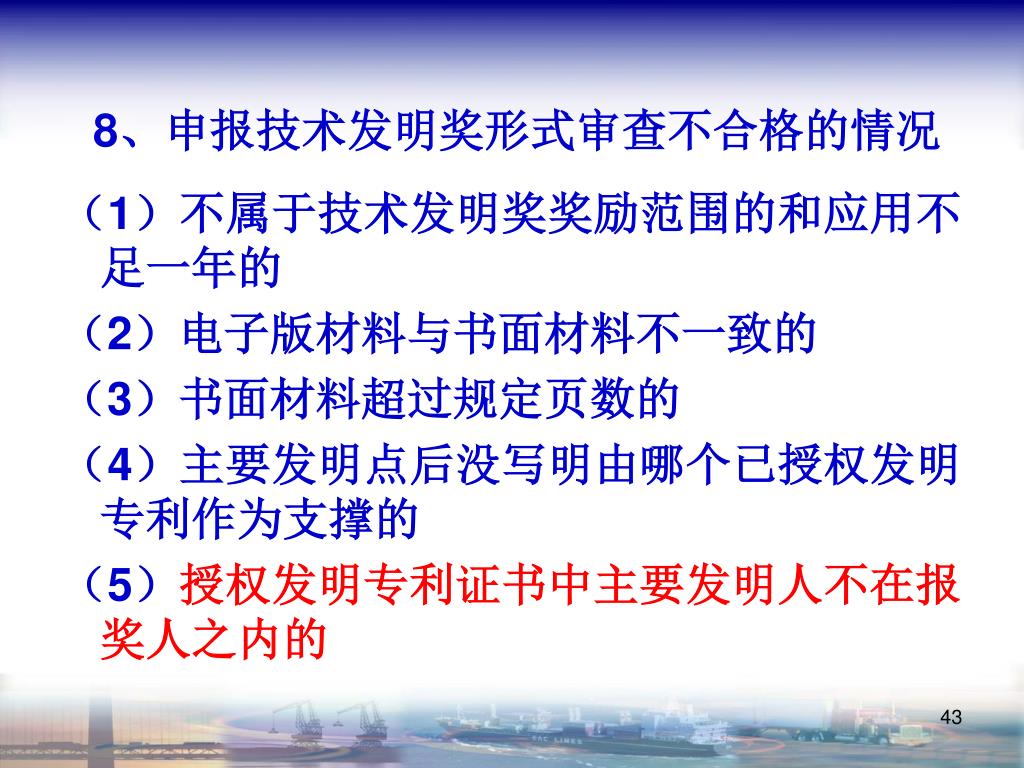 8、申报技术发明奖形式审查不合格的情况

（1）不属于技术发明奖奖励范围的和应用不足一年的

（2）电子版材料与书面材料不一致的

（3）书面材料超过规定页数的

（4）主要发明点后没写明由哪个已授权发明专利作为支撑的

（5）授权发明专利证书中主要发明人不在报奖人之内的

43